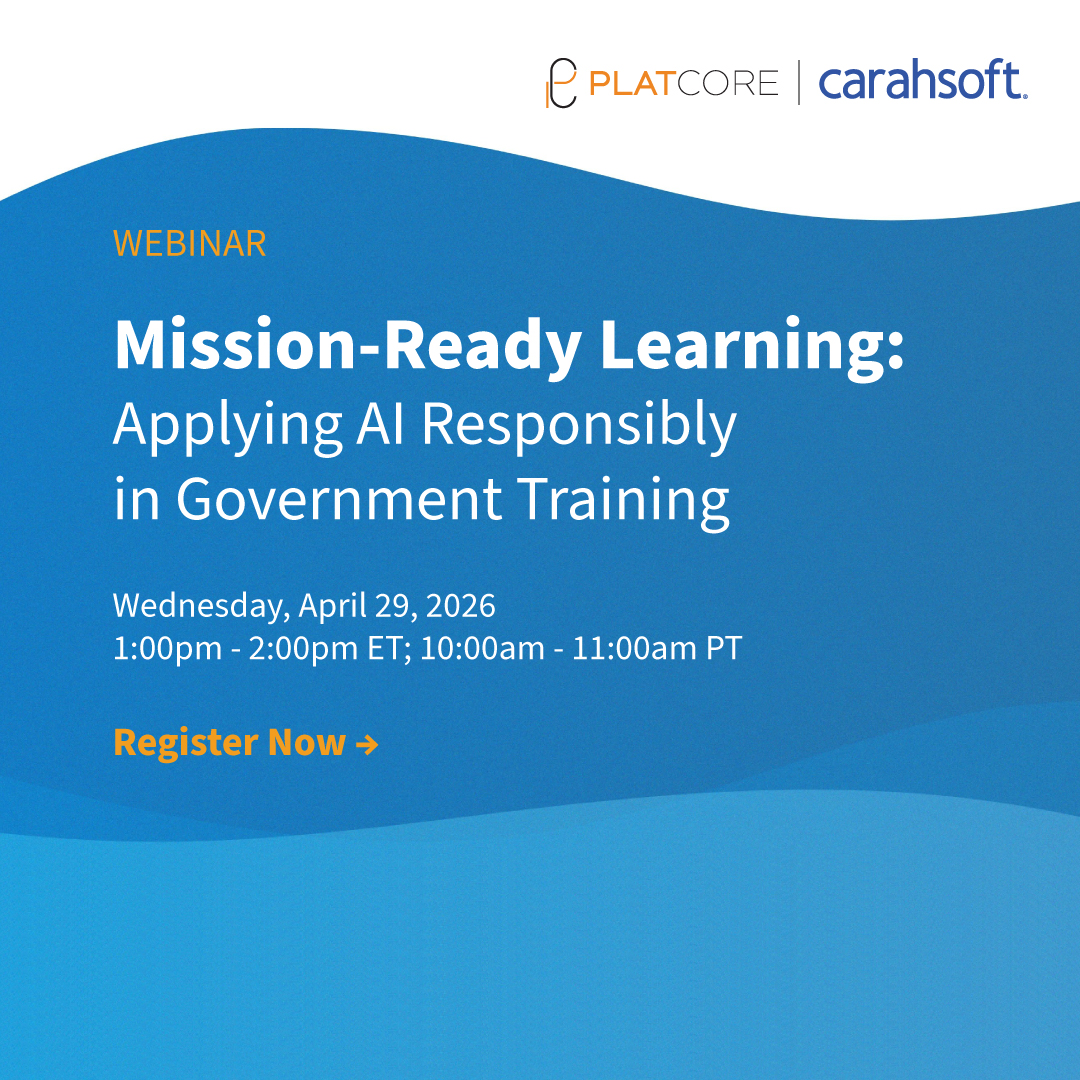 PLATCORE | carahsoft.

WEBINAR

Mission-Ready Learning: Applying AI Responsibly in Government Training

Wednesday, April 29, 2026
1:00pm - 2:00pm ET; 10:00am - 11:00am PT

Register Now →